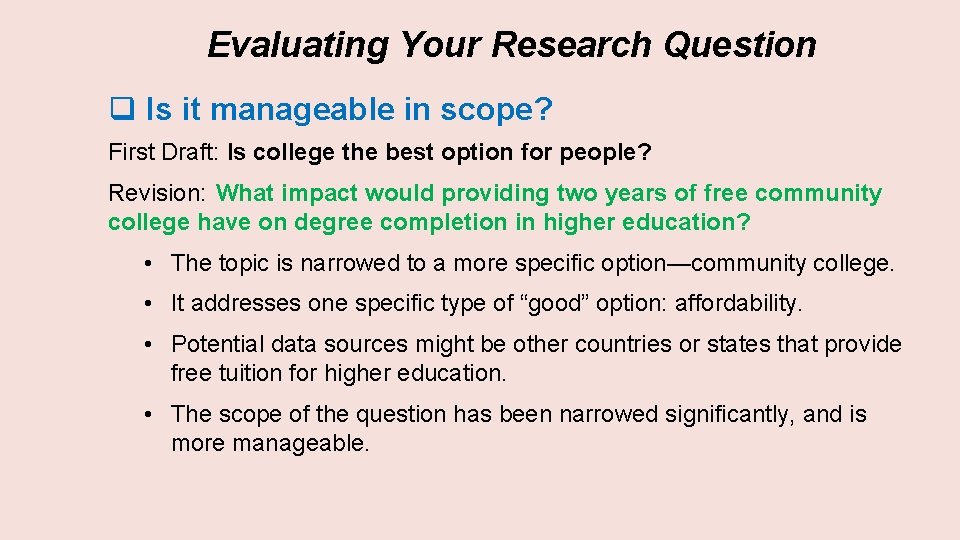 Evaluating Your Research Question

☐ Is it manageable in scope?

First Draft: Is college the best option for people?

Revision: What impact would providing two years of free community college have on degree completion in higher education?

• The topic is narrowed to a more specific option—community college.

• It addresses one specific type of "good" option: affordability.

• Potential data sources might be other countries or states that provide free tuition for higher education.

• The scope of the question has been narrowed significantly, and is more manageable.